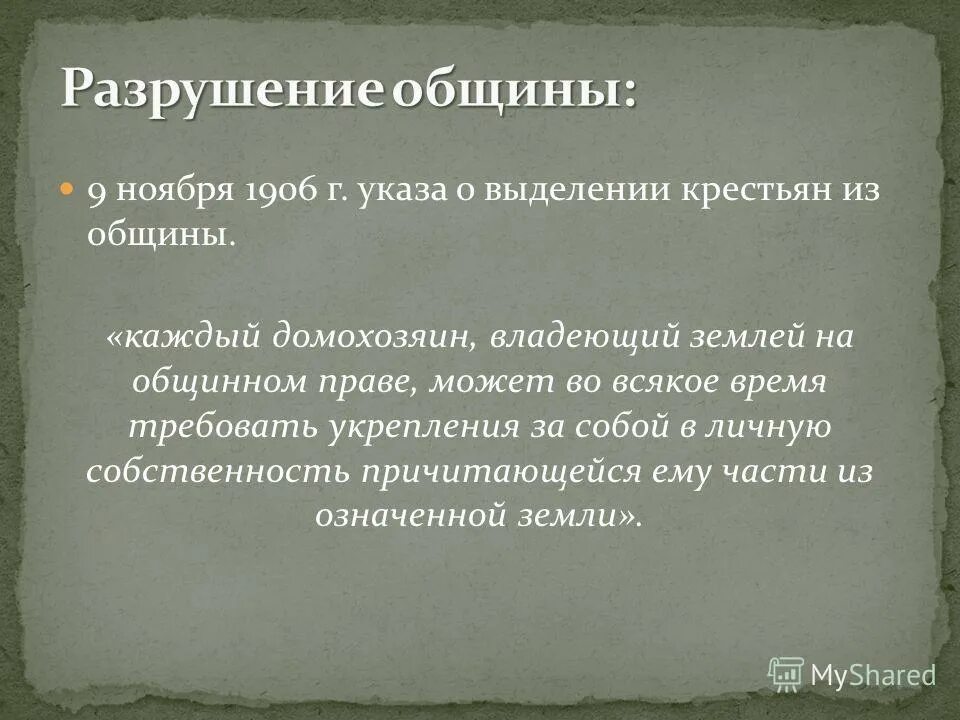 Разрушение общины:

9 ноября 1906 г. указа о выделении крестьян из общины.

«каждый домохозяин, владеющий землей на общинном праве, может во всякое время требовать укрепления за собой в личную собственность причитающейся ему части из означенной земли».

MyShared